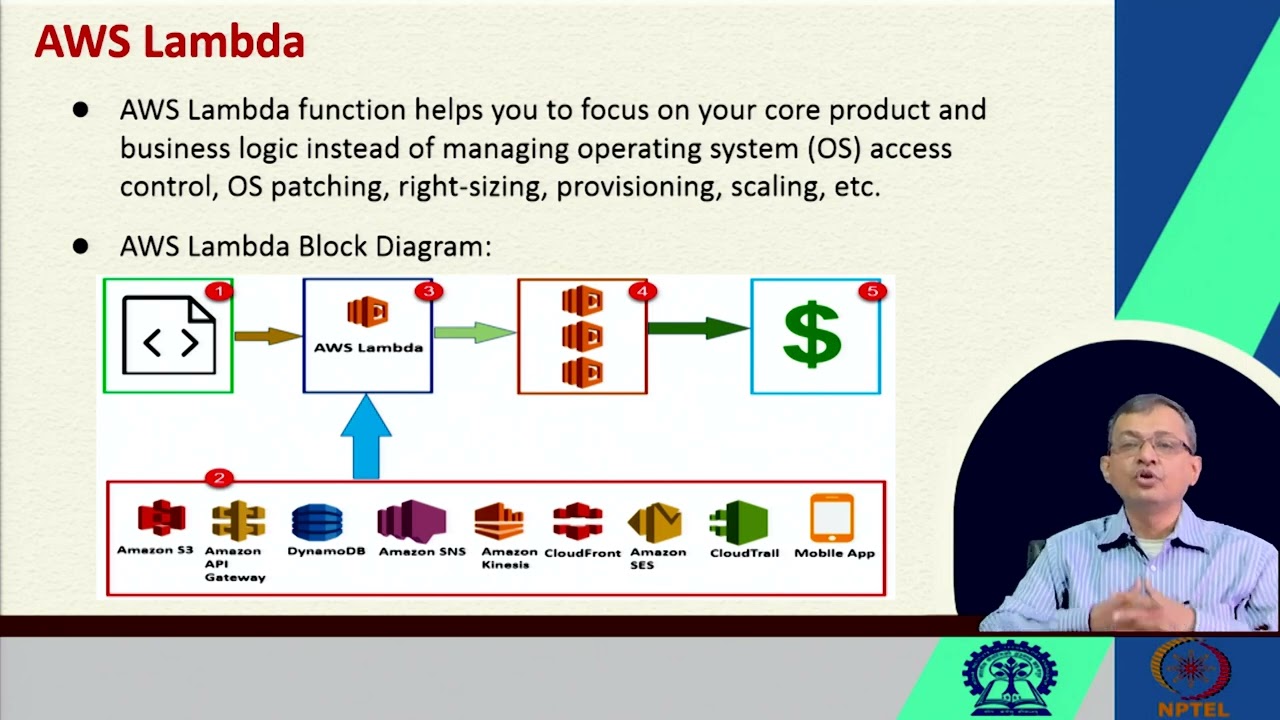 AWS Lambda

● AWS Lambda function helps you to focus on your core product and business logic instead of managing operating system (OS) access control, OS patching, right-sizing, provisioning, scaling, etc.

● AWS Lambda Block Diagram:

1

< >

3

AWS Lambda

4

5

$

2

Amazon S3

Amazon API Gateway

DynamoDB

Amazon SNS

Amazon Kinesis

CloudFront

Amazon SES

CloudTrail

Mobile App

NPTEL